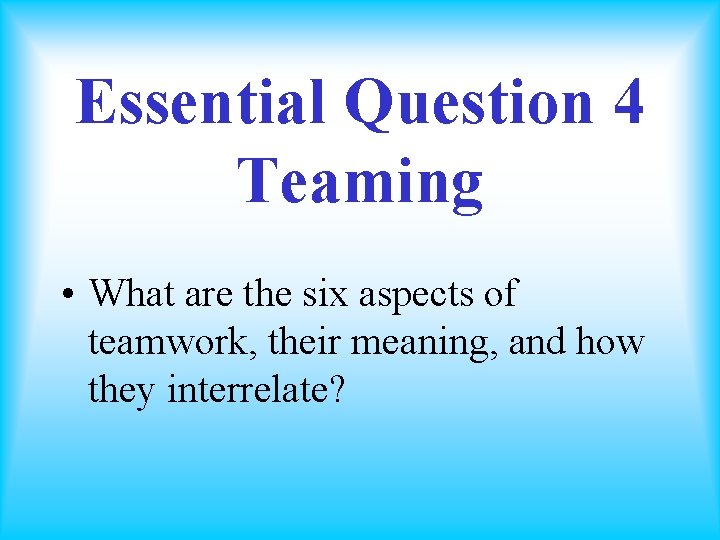 Essential Question 4
Teaming

• What are the six aspects of teamwork, their meaning, and how they interrelate?